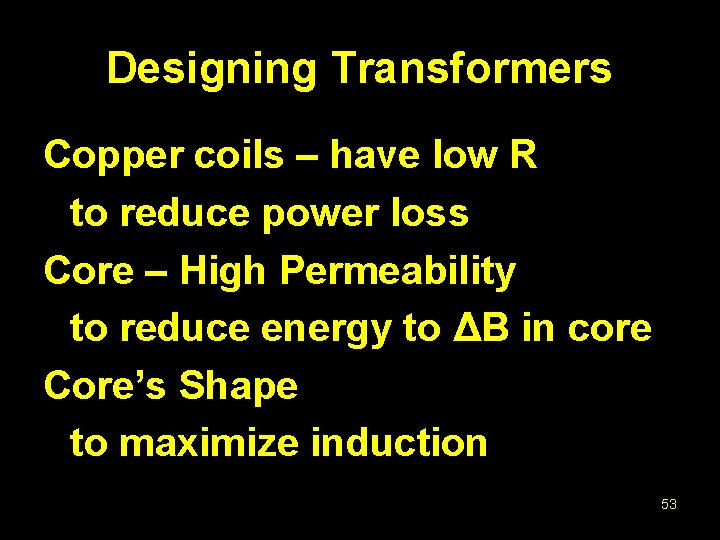 Designing Transformers

Copper coils – have low R
to reduce power loss
Core – High Permeability
to reduce energy to $\Delta B$ in core
Core's Shape
to maximize induction

53